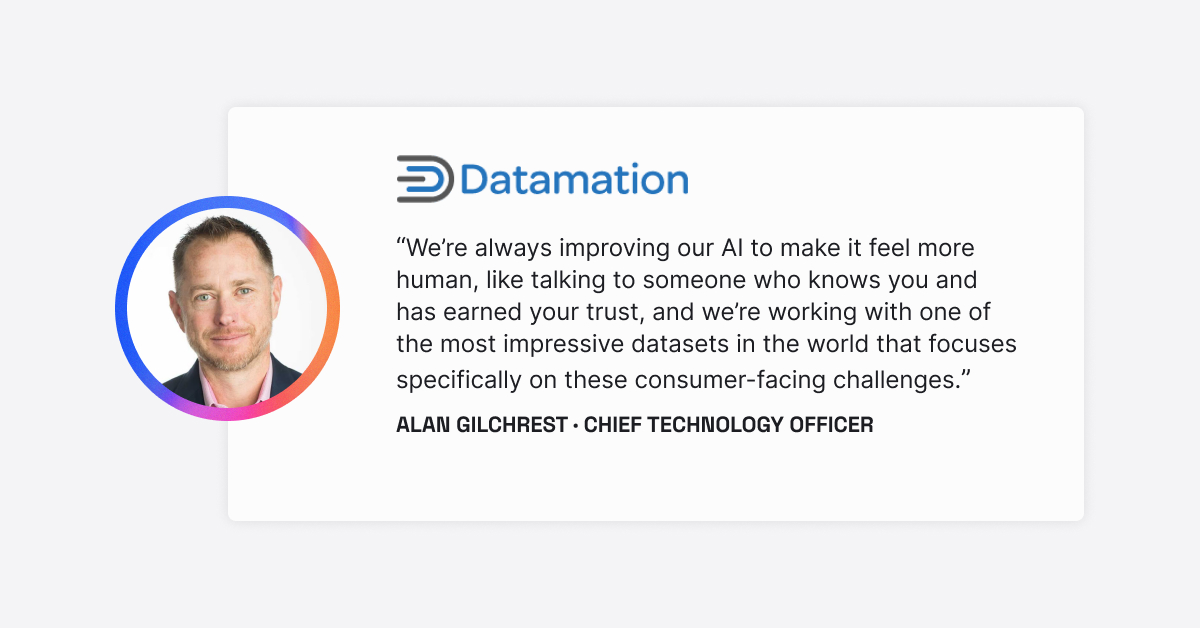 Datamation

“We’re always improving our AI to make it feel more human, like talking to someone who knows you and has earned your trust, and we’re working with one of the most impressive datasets in the world that focuses specifically on these consumer-facing challenges.”

ALAN GILCHREST • CHIEF TECHNOLOGY OFFICER